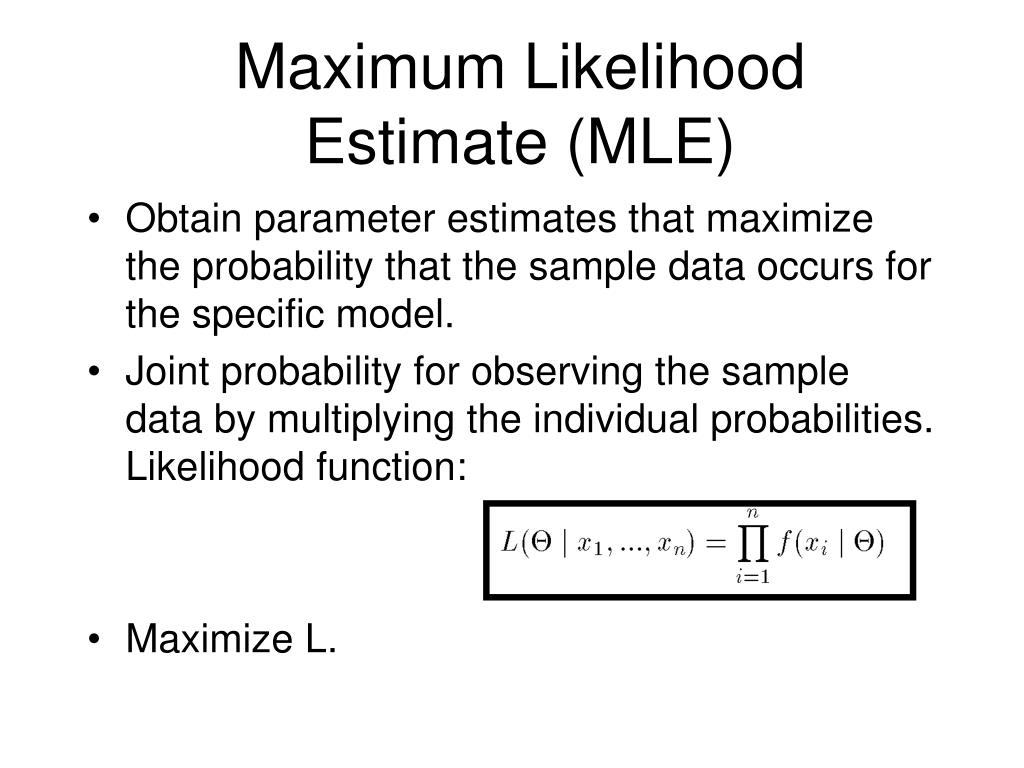 Maximum Likelihood Estimate (MLE)

• Obtain parameter estimates that maximize the probability that the sample data occurs for the specific model.

• Joint probability for observing the sample data by multiplying the individual probabilities. Likelihood function:

$L(\Theta \mid x_1, ..., x_n) = \prod_{i=1}^{n} f(x_i \mid \Theta)$

• Maximize L.